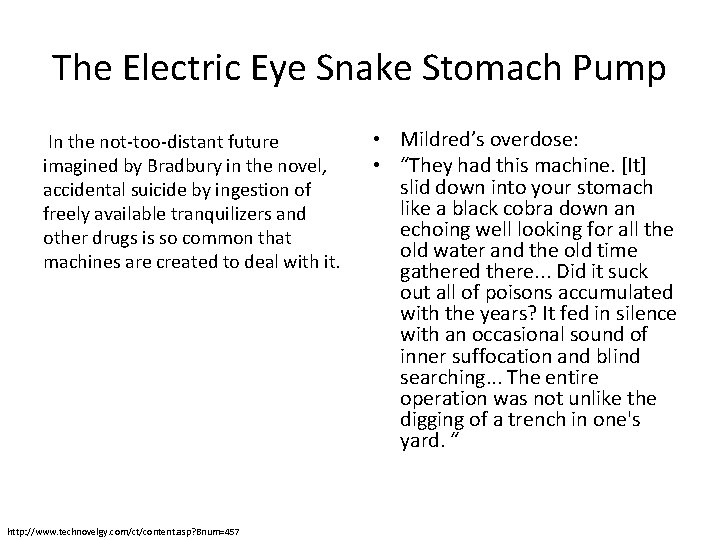 The Electric Eye Snake Stomach Pump

In the not-too-distant future imagined by Bradbury in the novel, accidental suicide by ingestion of freely available tranquilizers and other drugs is so common that machines are created to deal with it.

• Mildred's overdose:
• "They had this machine. [It] slid down into your stomach like a black cobra down an echoing well looking for all the old water and the old time gathered there... Did it suck out all of poisons accumulated with the years? It fed in silence with an occasional sound of inner suffocation and blind searching... The entire operation was not unlike the digging of a trench in one's yard. "

http://www.technovelgy.com/ct/content.asp?Bnum=457